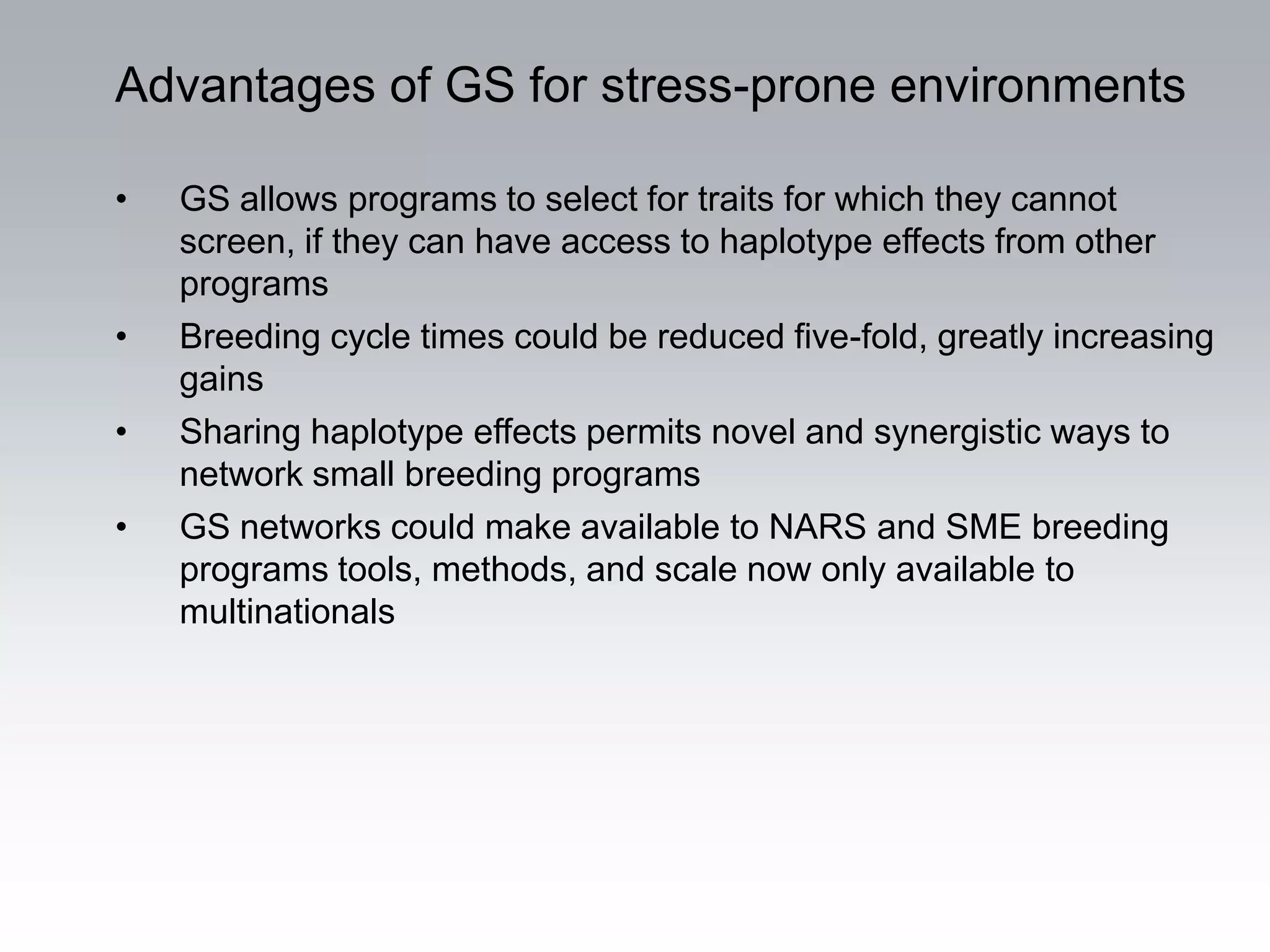 Advantages of GS for stress-prone environments

• GS allows programs to select for traits for which they cannot screen, if they can have access to haplotype effects from other programs
• Breeding cycle times could be reduced five-fold, greatly increasing gains
• Sharing haplotype effects permits novel and synergistic ways to network small breeding programs
• GS networks could make available to NARS and SME breeding programs tools, methods, and scale now only available to multinationals